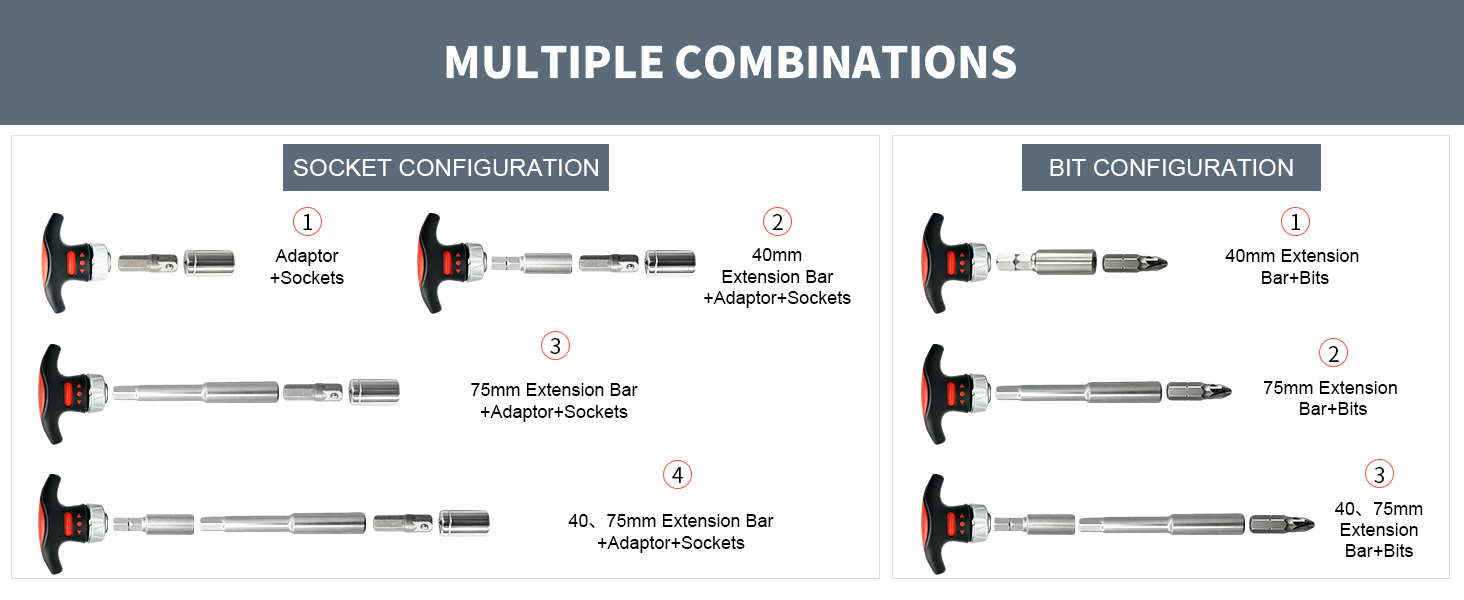 MULTIPLE COMBINATIONS

SOCKET CONFIGURATION

①
Adaptor +Sockets

②
40mm Extension Bar +Adaptor+Sockets

③
75mm Extension Bar +Adaptor+Sockets

④
40、75mm Extension Bar +Adaptor+Sockets

BIT CONFIGURATION

①
40mm Extension Bar+Bits

②
75mm Extension Bar+Bits

③
40、75mm Extension Bar+Bits